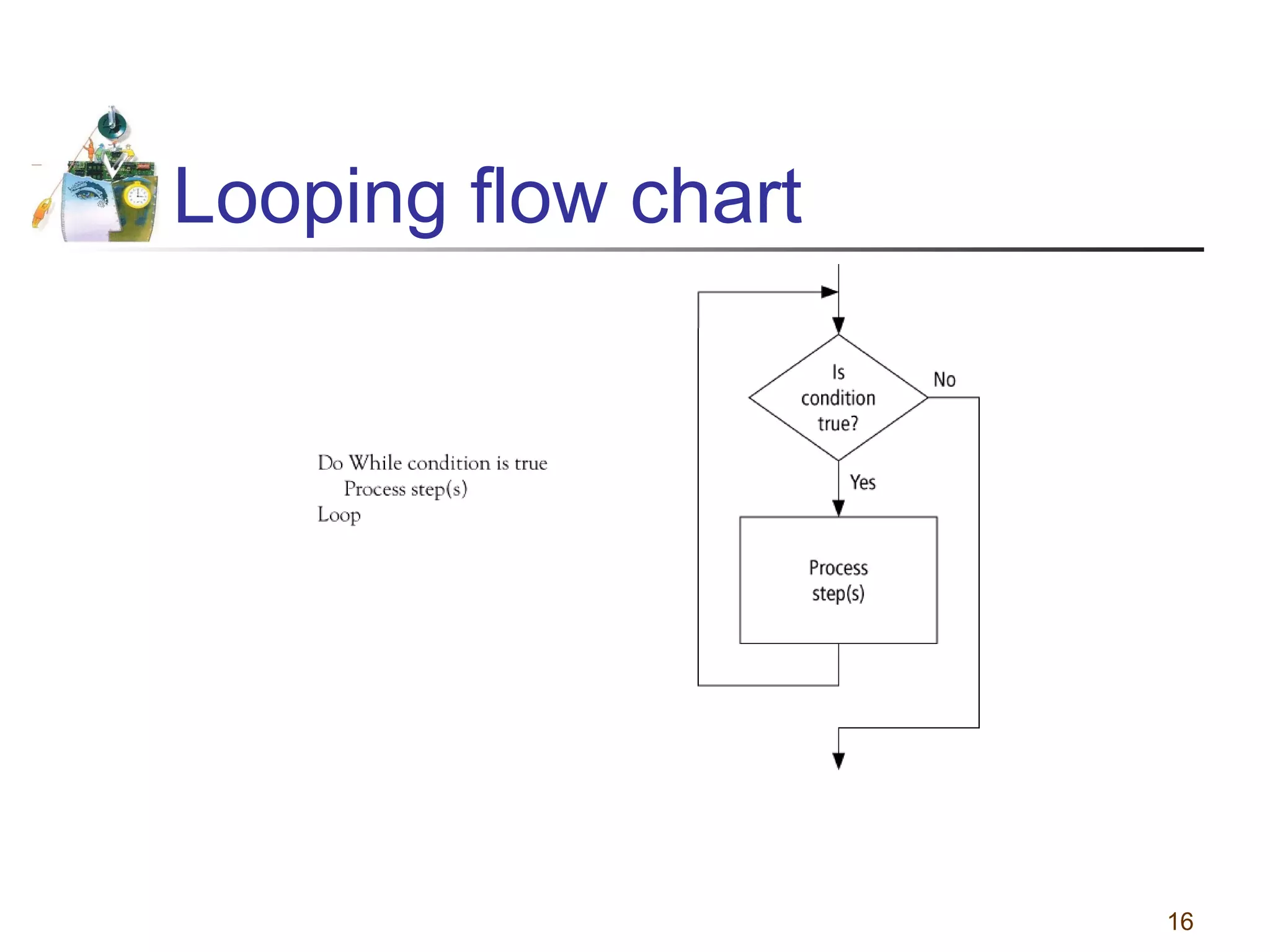 Looping flow chart

Do While condition is true
Process step(s)
Loop

Is condition true?

No

Yes

Process step(s)

16